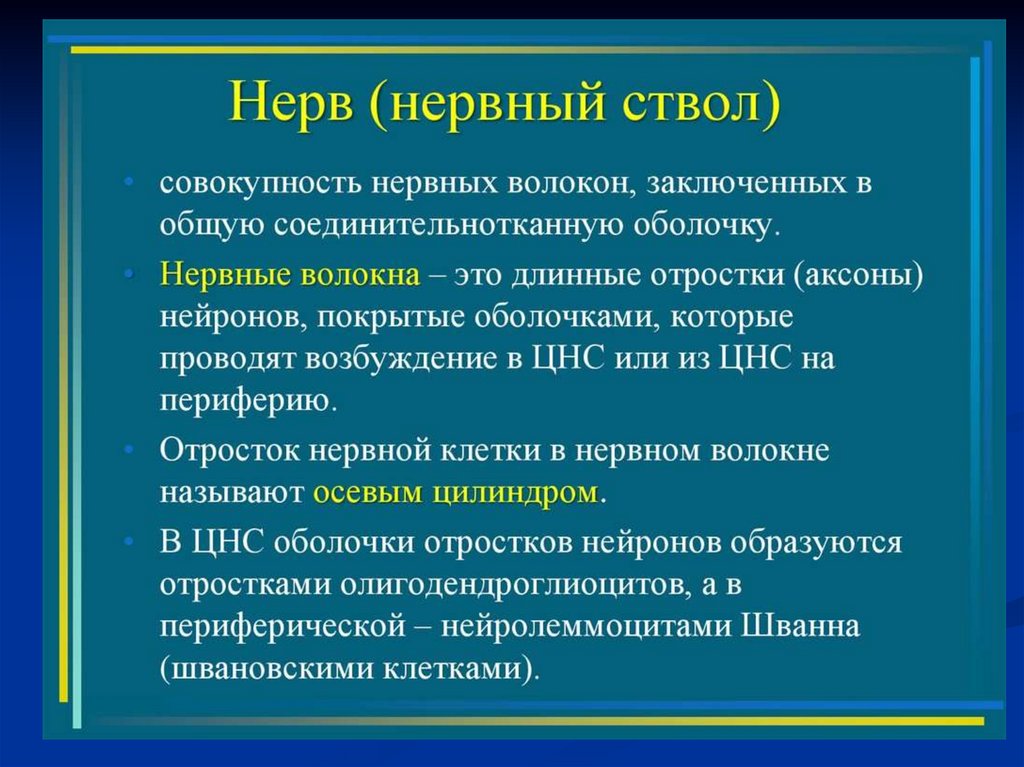 Нерв (нервный ствол)

• совокупность нервных волокон, заключенных в общую соединительнотканную оболочку.

• Нервные волокна – это длинные отростки (аксоны) нейронов, покрытые оболочками, которые проводят возбуждение в ЦНС или из ЦНС на периферию.

• Отросток нервной клетки в нервном волокне называют осевым цилиндром.

• В ЦНС оболочки отростков нейронов образуются отростками олигодендроглиоцитов, а в периферической – нейролеммоцитами Шванна (швановскими клетками).